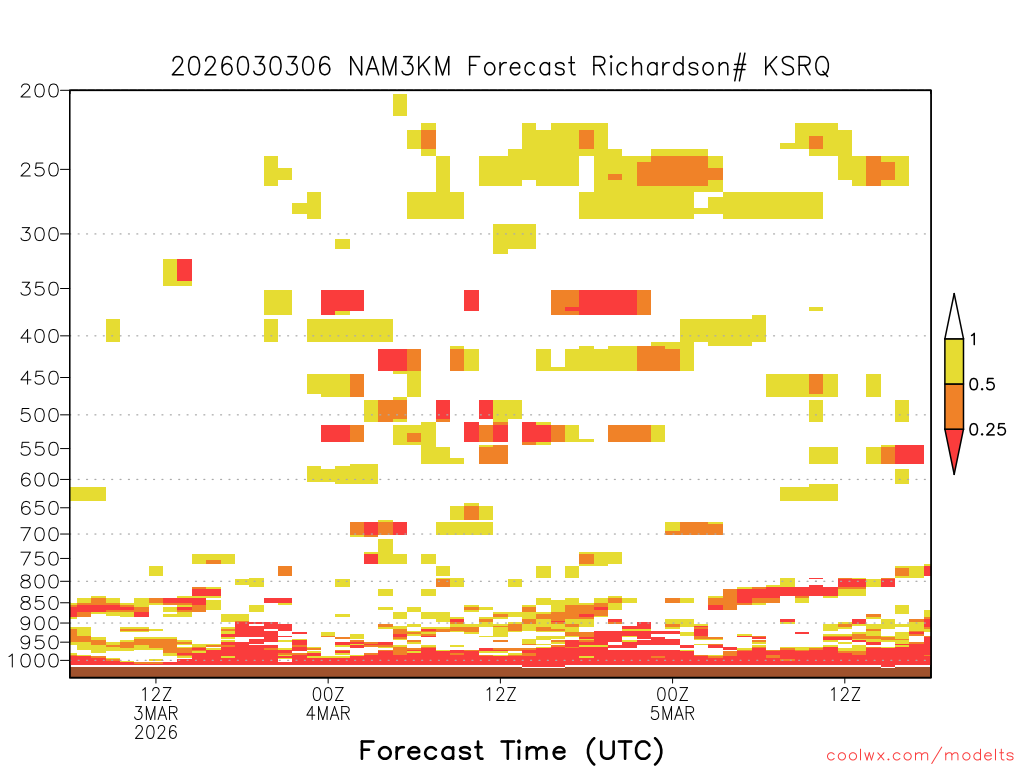 2026030306 NAM3KM Forecast Richardson# KSRQ

200
250
300
350
400
450
500
550
600
650
700
750
800
850
900
950
1000

1
0.5
0.25

12Z
3MAR
2026

00Z
4MAR

12Z

00Z
5MAR

12Z

Forecast Time (UTC)

coolwx.com/modelts